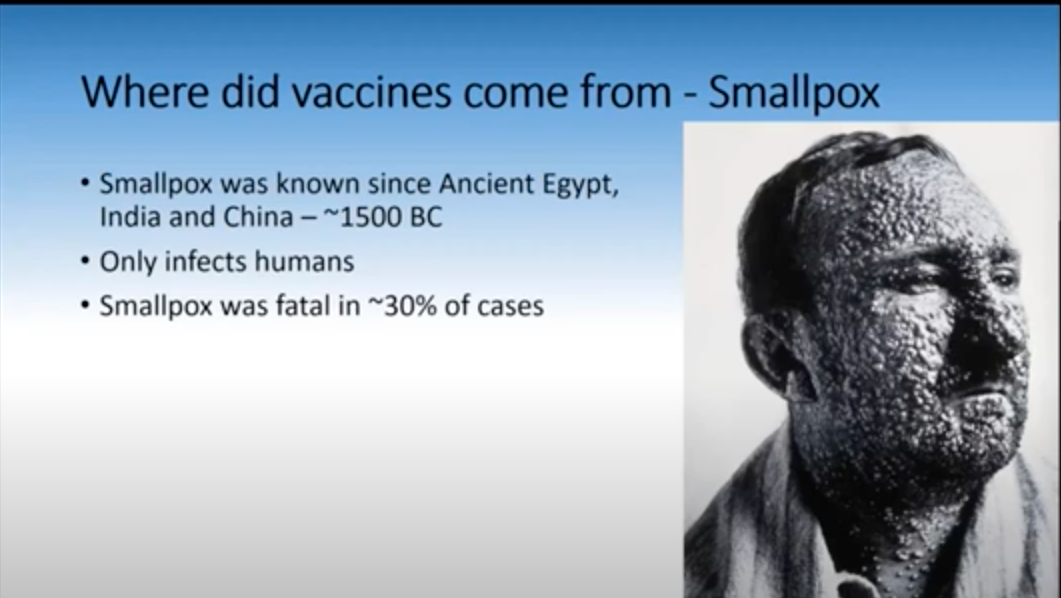 Where did vaccines come from - Smallpox

• Smallpox was known since Ancient Egypt, India and China – ~1500 BC
• Only infects humans
• Smallpox was fatal in ~30% of cases